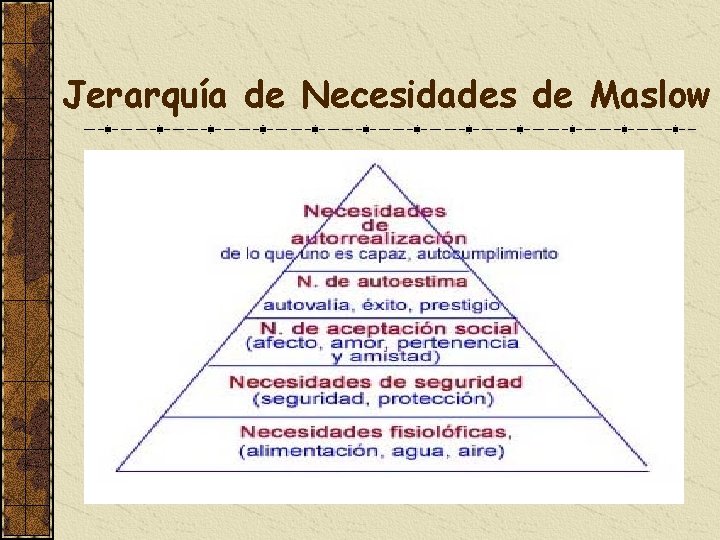 Jerarquía de Necesidades de Maslow

Necesidades de autorrealización
de lo que uno es capaz, autocumplimiento

N. de autoestima
autovalia, éxito, prestigio

N. de aceptación social
(afecto, amor, pertenencia y amistad)

Necesidades de seguridad
(seguridad, protección)

Necesidades fisiolóficas,
(alimentación, agua, aire)